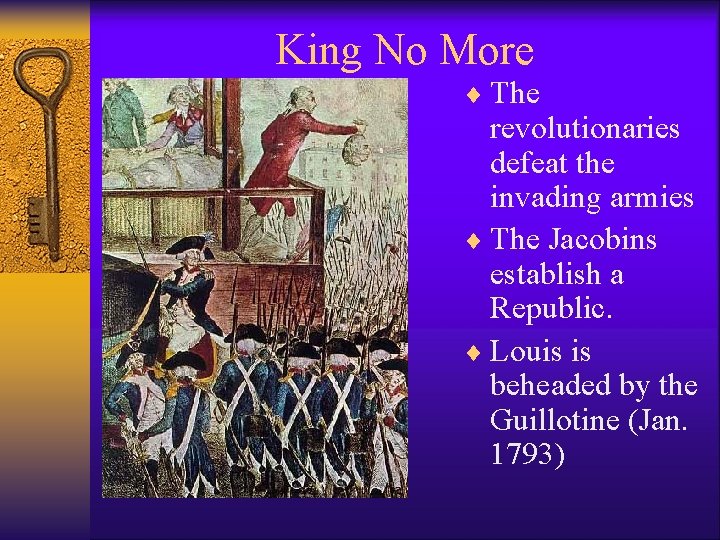 King No More

♦ The revolutionaries defeat the invading armies

♦ The Jacobins establish a Republic.

♦ Louis is beheaded by the Guillotine (Jan. 1793)